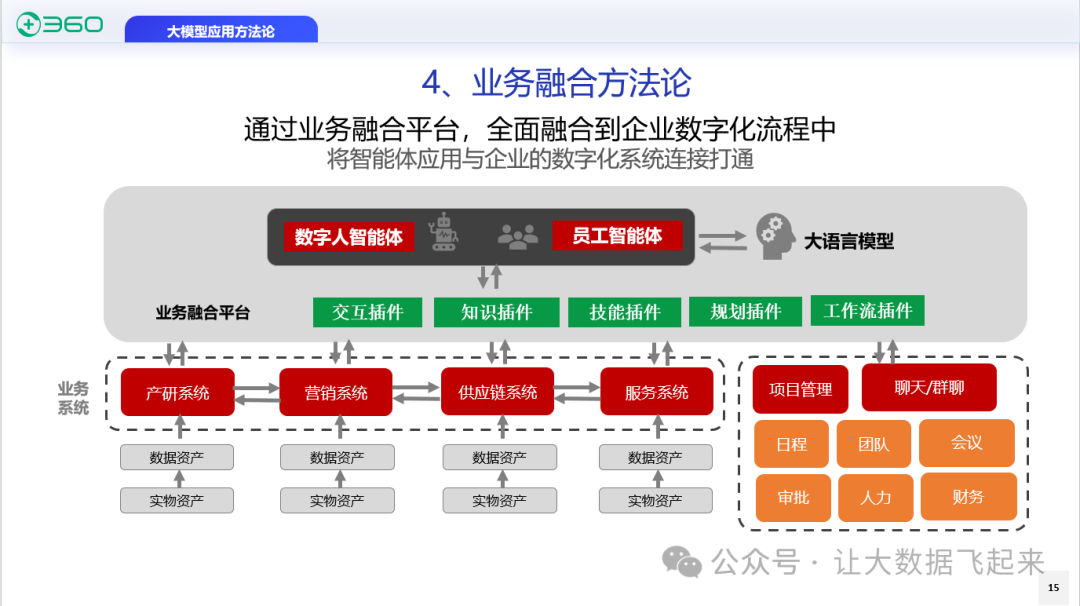 360

大模型应用方法论

4、业务融合方法论

通过业务融合平台，全面融合到企业数字化流程中

将智能体应用与企业的数字化系统连接打通

数字人智能体

员工智能体

大语言模型

业务融合平台

交互插件

知识插件

技能插件

规划插件

工作流插件

业务系统

产研系统

营销系统

供应链系统

服务系统

数据资产

数据资产

数据资产

数据资产

实物资产

实物资产

实物资产

实物资产

项目管理

聊天/群聊

日程

团队

会议

审批

人力

财务

公众号 · 让大数据飞起来

15